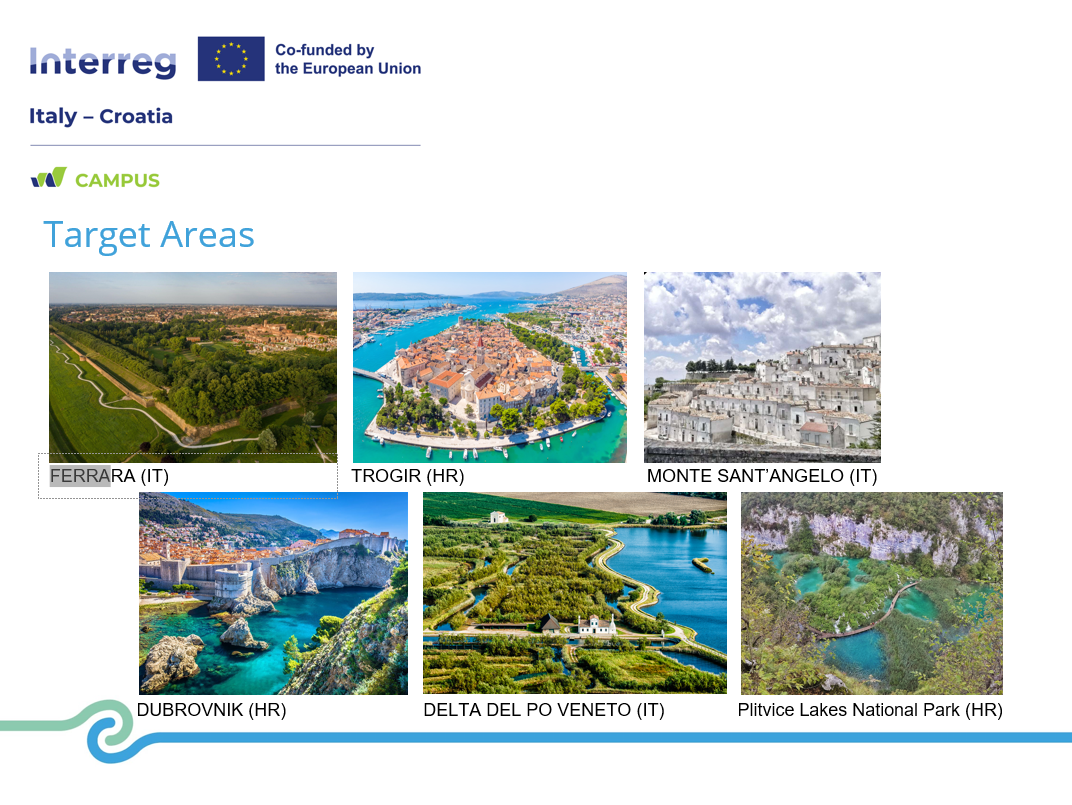 Interreg
Co-funded by the European Union

Italy – Croatia

CAMPUS

Target Areas

FERRARA (IT)

TROGIR (HR)

MONTE SANT'ANGELO (IT)

DUBROVNIK (HR)

DELTA DEL PO VENETO (IT)

Plitvice Lakes National Park (HR)